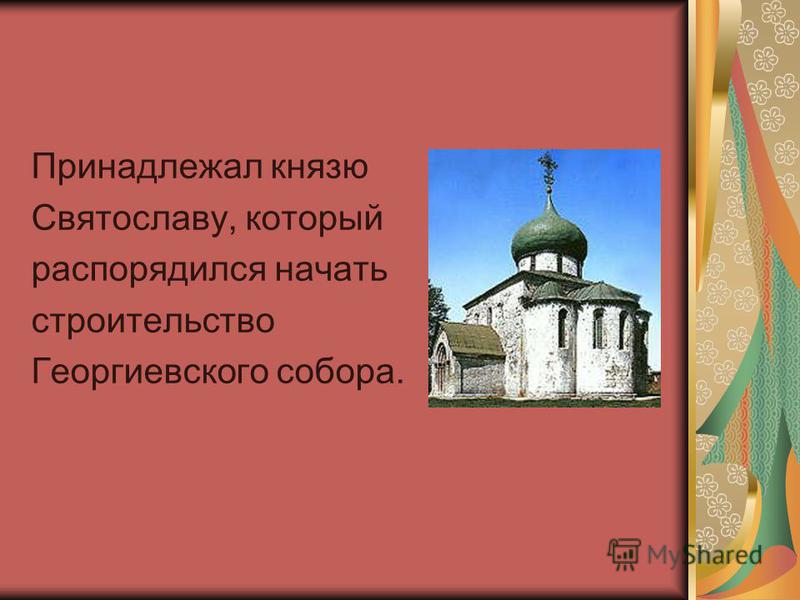 Принадлежал князю Святославу, который распорядился начать строительство Георгиевского собора.

MyShared